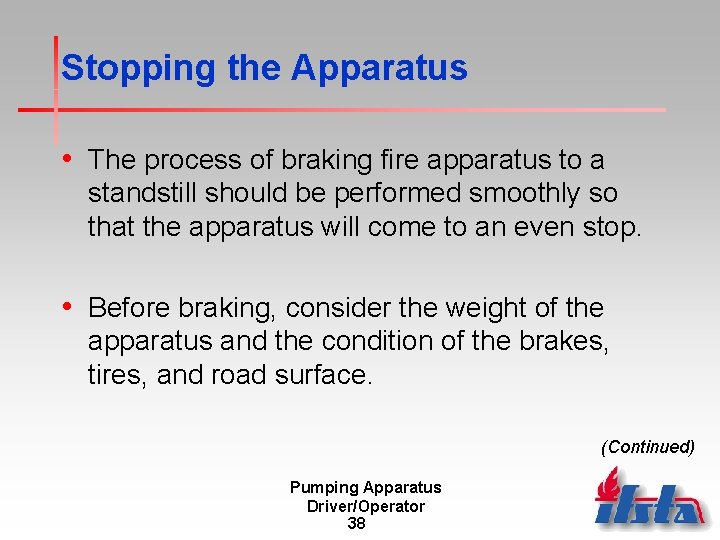 Stopping the Apparatus

• The process of braking fire apparatus to a standstill should be performed smoothly so that the apparatus will come to an even stop.

• Before braking, consider the weight of the apparatus and the condition of the brakes, tires, and road surface.

(Continued)

Pumping Apparatus
Driver/Operator
38

ifsta